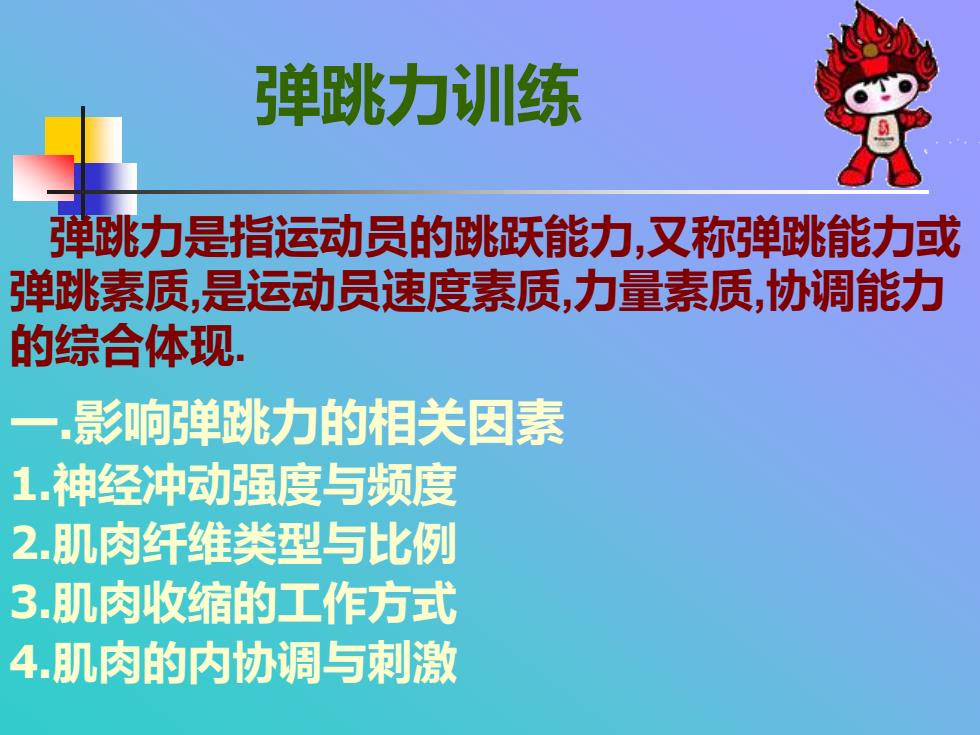 弹跳力训练

弹跳力是指运动员的跳跃能力,又称弹跳能力或弹跳素质,是运动员速度素质,力量素质,协调能力的综合体现.

一.影响弹跳力的相关因素
1.神经冲动强度与频度
2.肌肉纤维类型与比例
3.肌肉收缩的工作方式
4.肌肉的内协调与刺激